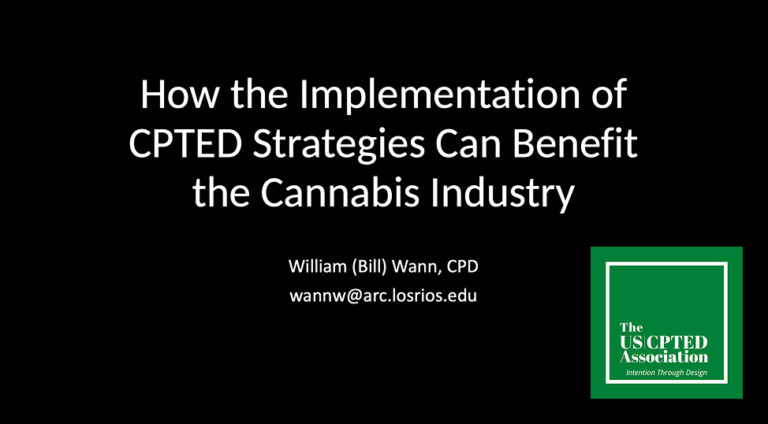 How the Implementation of CPTED Strategies Can Benefit the Cannabis Industry

William (Bill) Wann, CPD
wannw@arc.losrios.edu

The
US|CPTED
Association
Intention Through Design